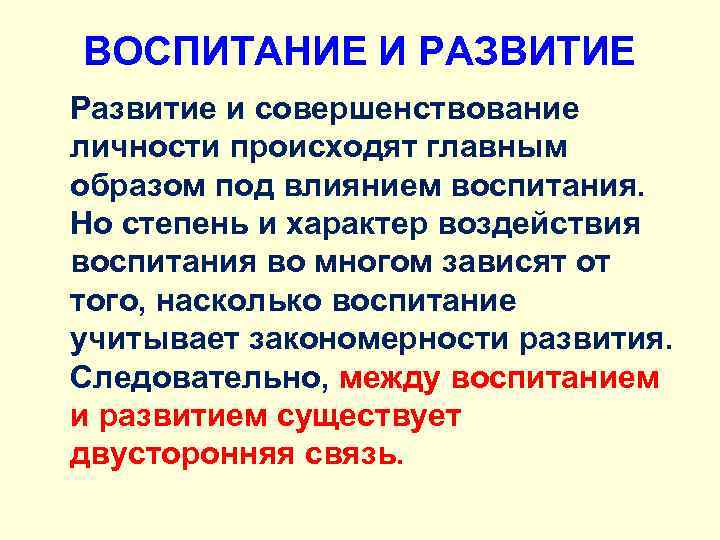 ВОСПИТАНИЕ И РАЗВИТИЕ

Развитие и совершенствование личности происходят главным образом под влиянием воспитания. Но степень и характер воздействия воспитания во многом зависят от того, насколько воспитание учитывает закономерности развития. Следовательно, между воспитанием и развитием существует двусторонняя связь.